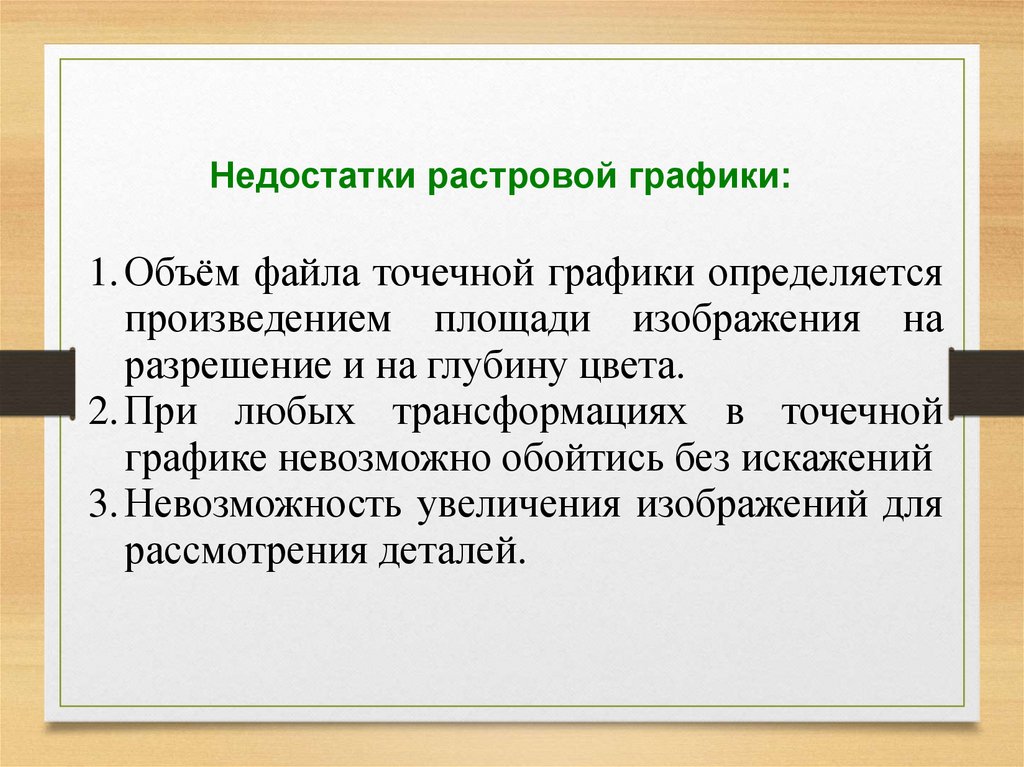 Недостатки растровой графики:

1. Объём файла точечной графики определяется произведением площади изображения на разрешение и на глубину цвета.
2. При любых трансформациях в точечной графике невозможно обойтись без искажений
3. Невозможность увеличения изображений для рассмотрения деталей.